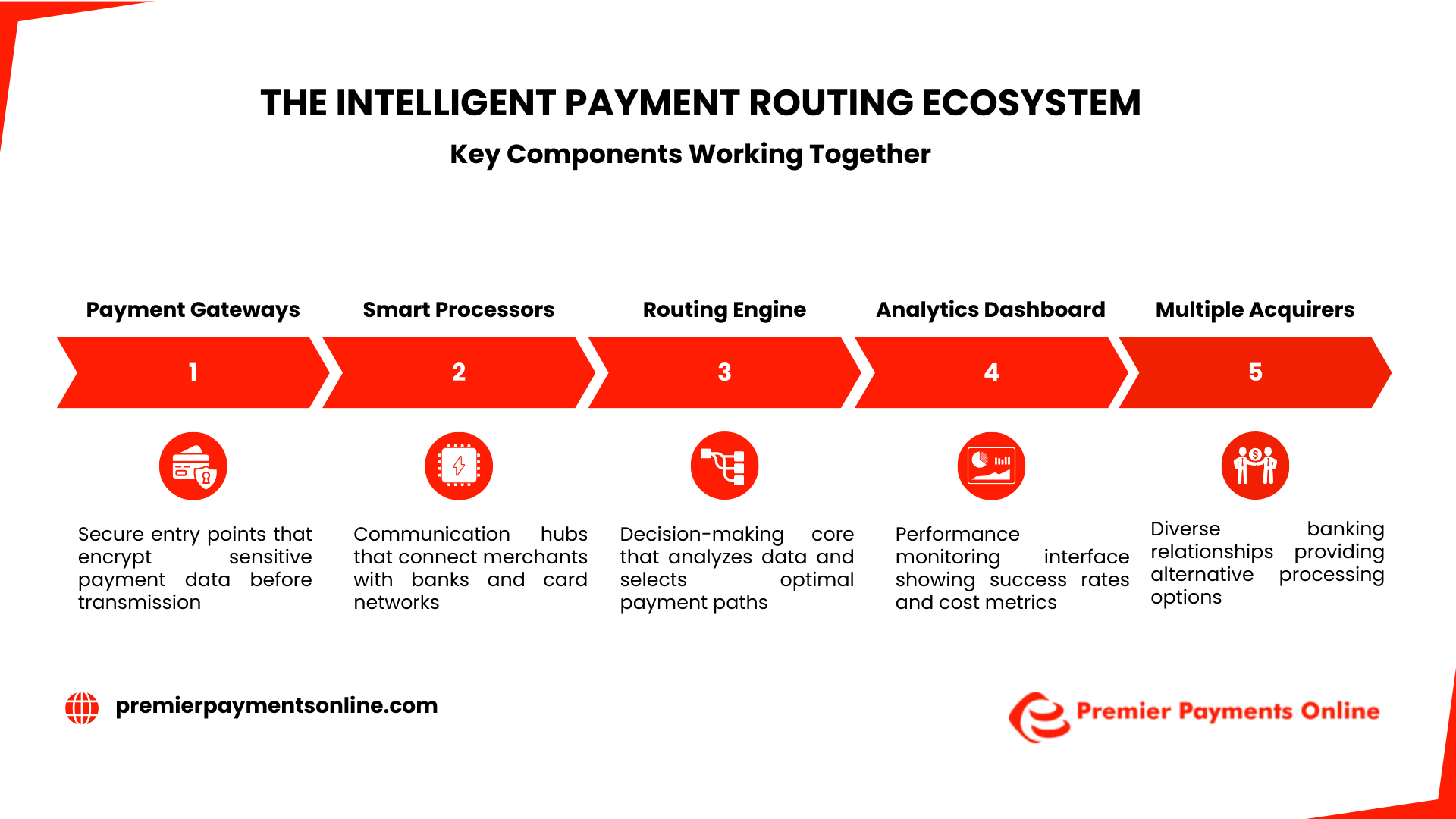 THE INTELLIGENT PAYMENT ROUTING ECOSYSTEM

Key Components Working Together

Payment Gateways

1

Secure entry points that encrypt sensitive payment data before transmission

Smart Processors

2

Communication hubs that connect merchants with banks and card networks

Routing Engine

3

Decision-making core that analyzes data and selects optimal payment paths

Analytics Dashboard

4

Performance monitoring interface showing success rates and cost metrics

Multiple Acquirers

5

Diverse banking relationships providing alternative processing options

premierpaymentsonline.com

Premier Payments Online